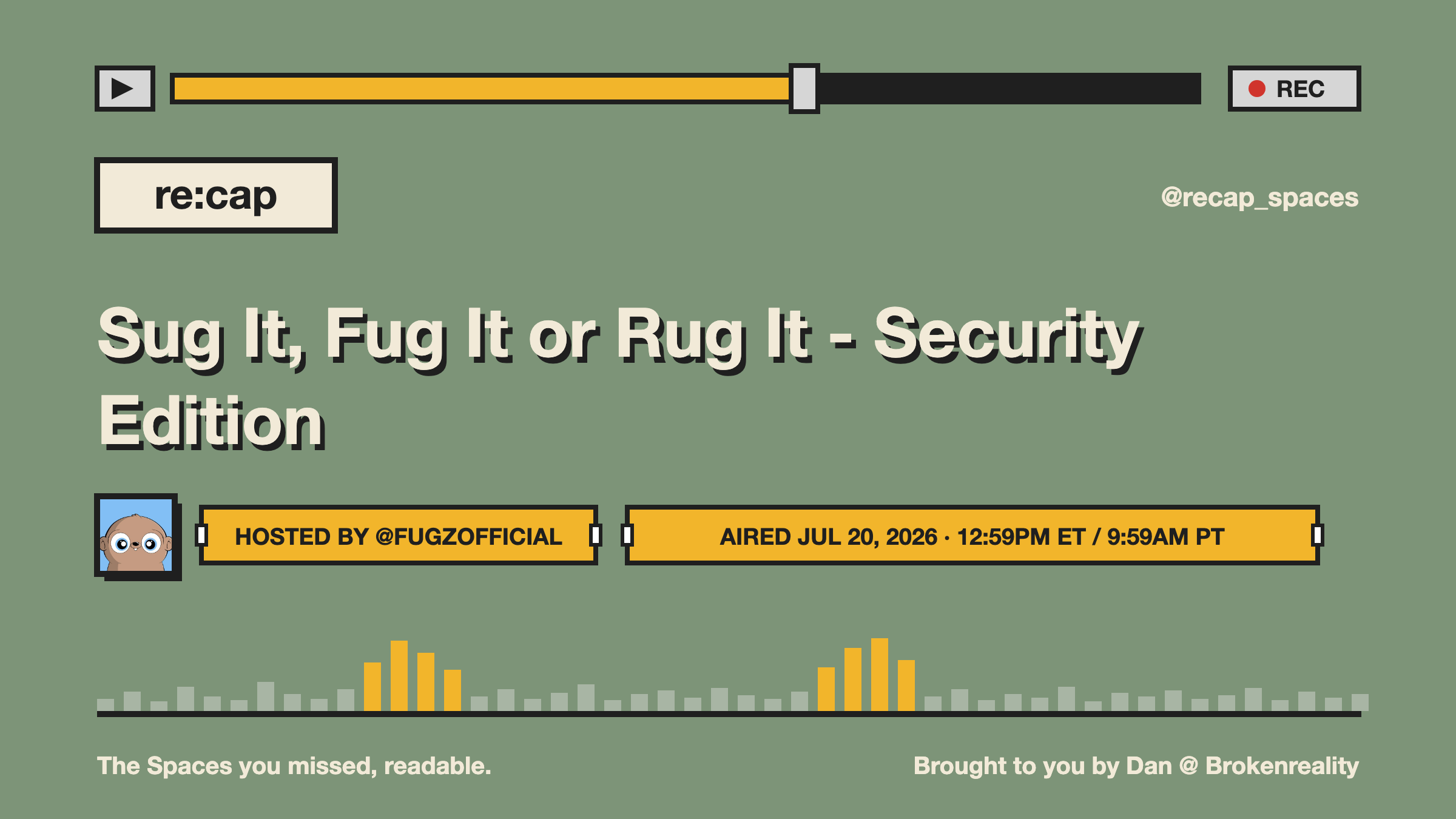 REC

re:cap

@recap_spaces

Sug It, Fug It or Rug It - Security Edition

HOSTED BY @FUGZOFFICIAL

AIRED JUL 20, 2026 · 12:59PM ET / 9:59AM PT

The Spaces you missed, readable.

Brought to you by Dan @ Brokenreality